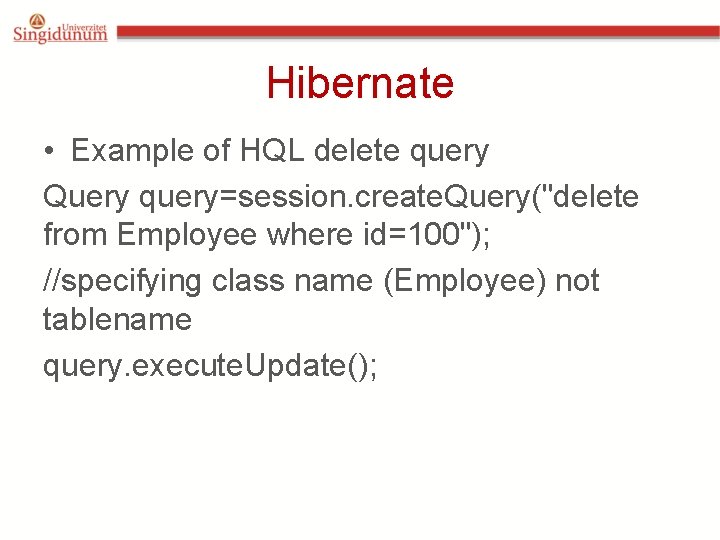 Univerzitet Singidunum

Hibernate

• Example of HQL delete query

Query query=session.createQuery("delete from Employee where id=100");

//specifying class name (Employee) not tablename

query.executeUpdate();